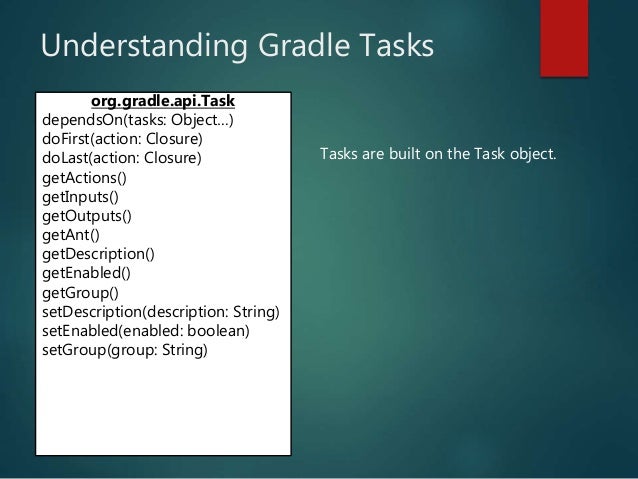 Understanding Gradle Tasks

org.gradle.api.Task
dependsOn(tasks: Object…)
doFirst(action: Closure)
doLast(action: Closure)
getActions()
getInputs()
getOutputs()
getAnt()
getDescription()
getEnabled()
getGroup()
setDescription(description: String)
setEnabled(enabled: boolean)
setGroup(group: String)

Tasks are built on the Task object.